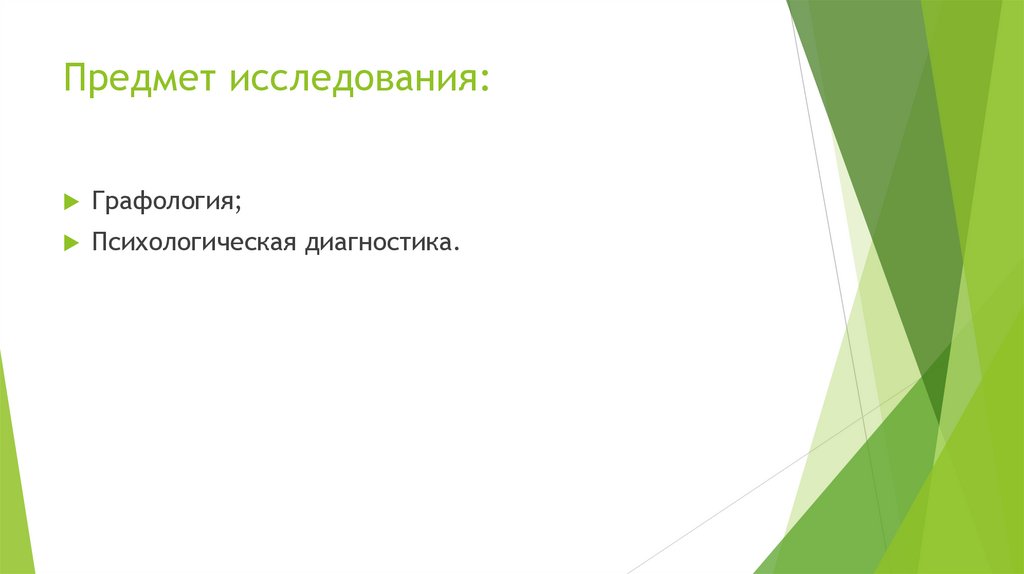 Предмет исследования:

Графология;

Психологическая диагностика.